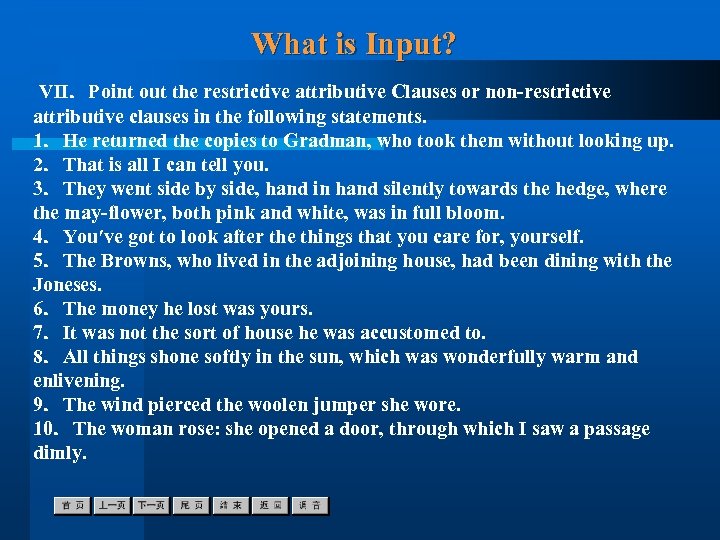 What is Input?

VII. Point out the restrictive attributive Clauses or non-restrictive attributive clauses in the following statements.
1. He returned the copies to Gradman, who took them without looking up.
2. That is all I can tell you.
3. They went side by side, hand in hand silently towards the hedge, where the may-flower, both pink and white, was in full bloom.
4. You've got to look after the things that you care for, yourself.
5. The Browns, who lived in the adjoining house, had been dining with the Joneses.
6. The money he lost was yours.
7. It was not the sort of house he was accustomed to.
8. All things shone softly in the sun, which was wonderfully warm and enlivening.
9. The wind pierced the woolen jumper she wore.
10. The woman rose: she opened a door, through which I saw a passage dimly.

首页 上一页 下一页 尾页 结束 返回 语音